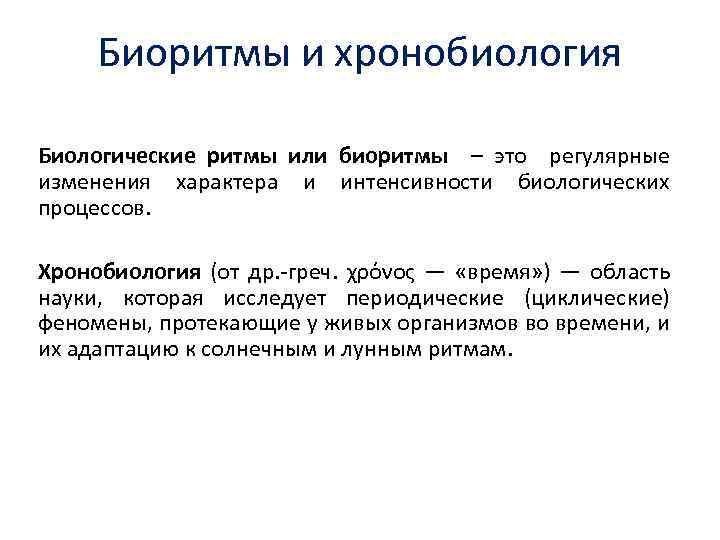 Биоритмы и хронобиология

Биологические ритмы или биоритмы – это регулярные изменения характера и интенсивности биологических процессов.

Хронобиология (от др.-греч. χρόνος — «время») — область науки, которая исследует периодические (циклические) феномены, протекающие у живых организмов во времени, и их адаптацию к солнечным и лунным ритмам.